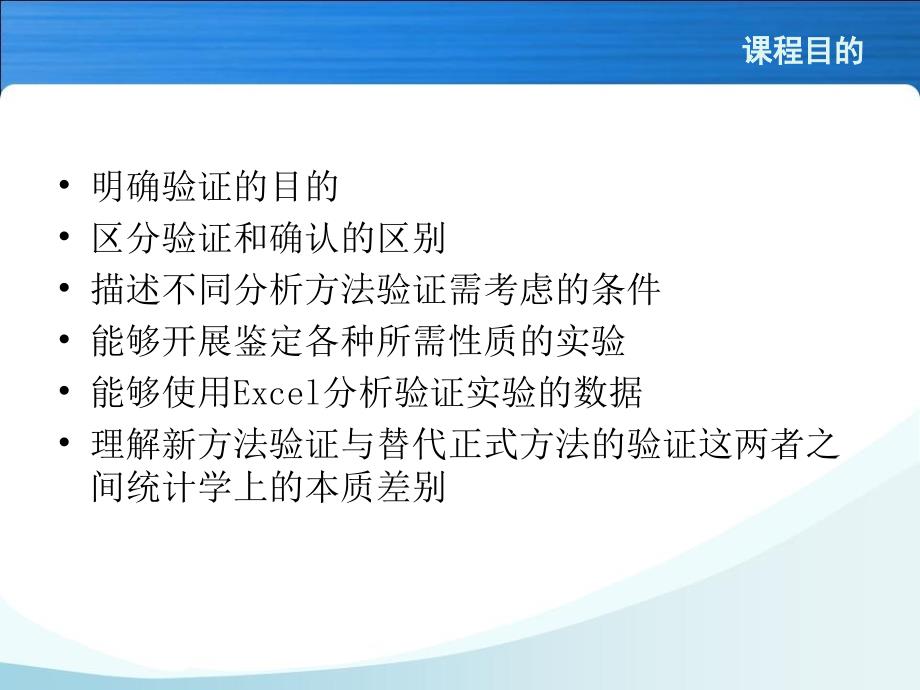 课程目的

• 明确验证的目的
• 区分验证和确认的区别
• 描述不同分析方法验证需考虑的条件
• 能够开展鉴定各种所需性质的实验
• 能够使用Excel分析验证实验的数据
• 理解新方法验证与替代正式方法的验证这两者之间统计学上的本质差别